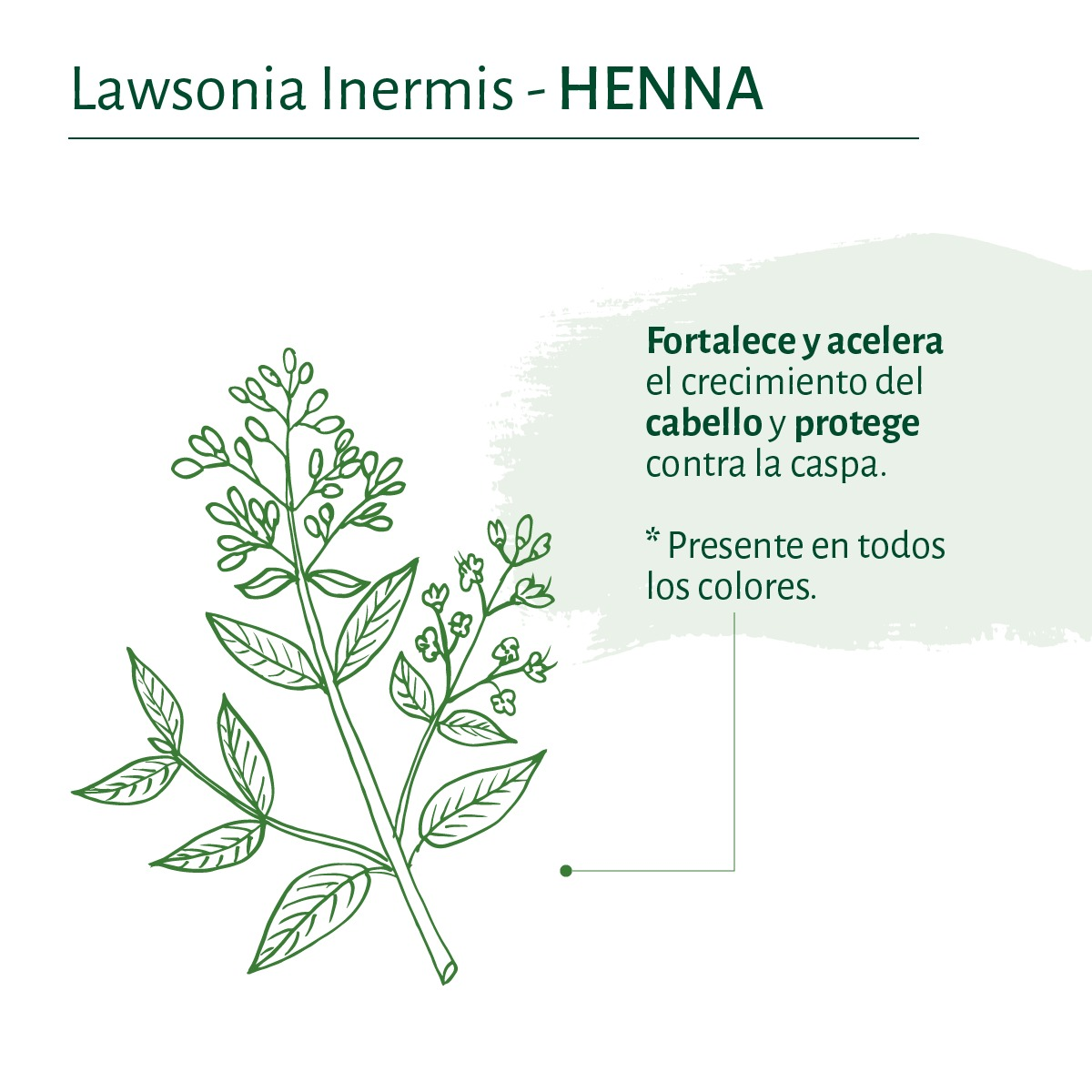 Lawsonia Inermis - HENNA

Fortalece y acelera el crecimiento del cabello y protege contra la caspa.

* Presente en todos los colores.